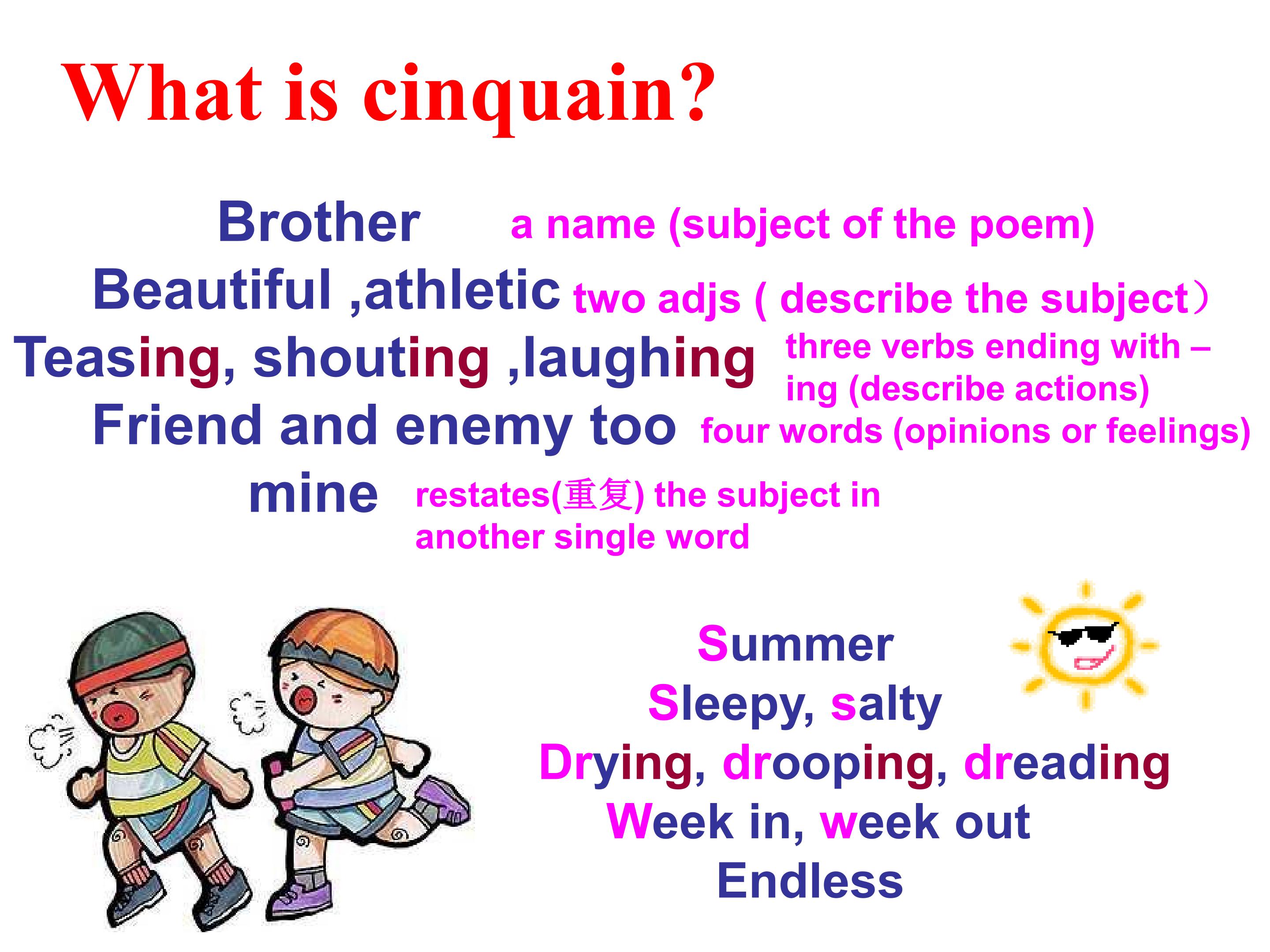 What is cinquain?

Brother a name (subject of the poem)
Beautiful ,athletic two adjs ( describe the subject）
Teasing, shouting ,laughing three verbs ending with –ing (describe actions)
Friend and enemy too four words (opinions or feelings)
mine restates(重复) the subject in another single word

Summer
Sleepy, salty
Drying, drooping, dreading
Week in, week out
Endless